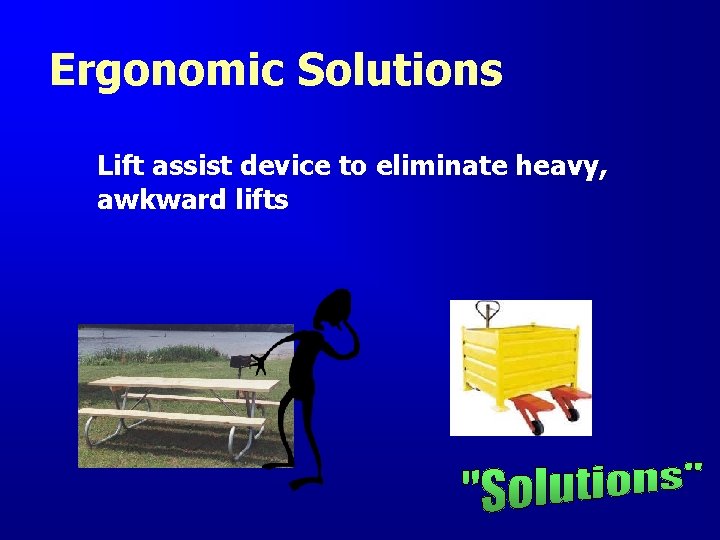 Ergonomic Solutions

Lift assist device to eliminate heavy, awkward lifts

"Solutions"